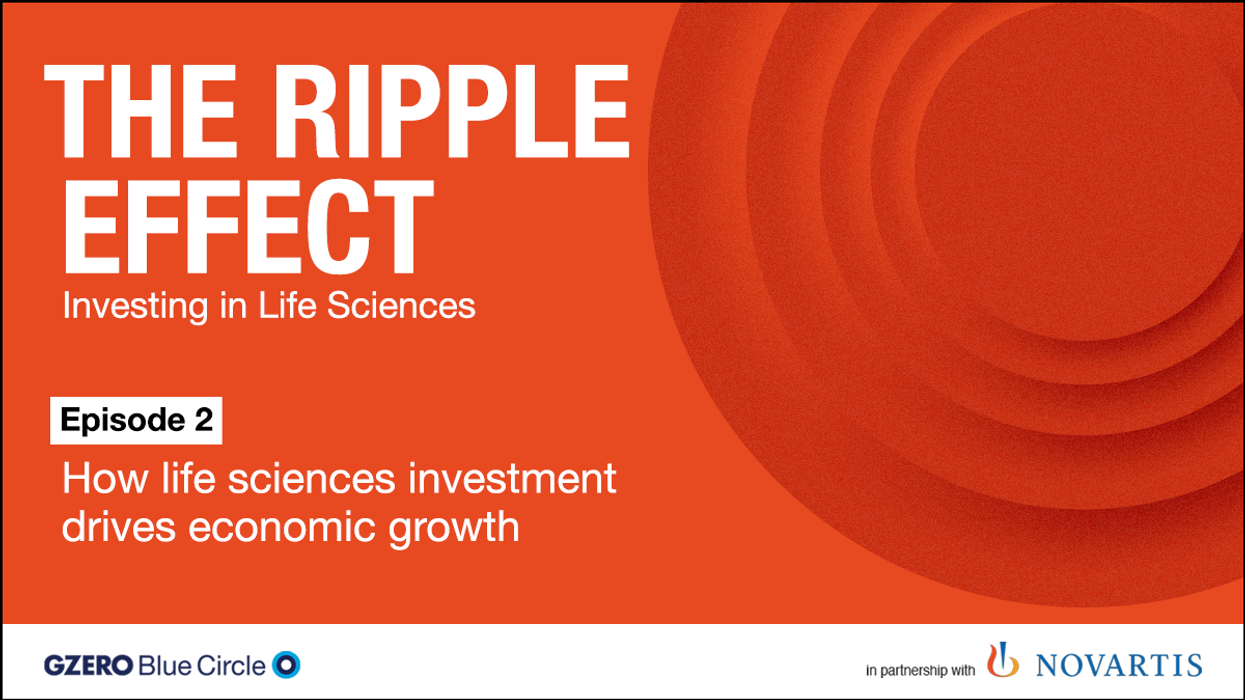 THE RIPPLE EFFECT
Investing in Life Sciences

Episode 2

How life sciences investment drives economic growth

GZERO Blue Circle

in partnership with NOVARTIS